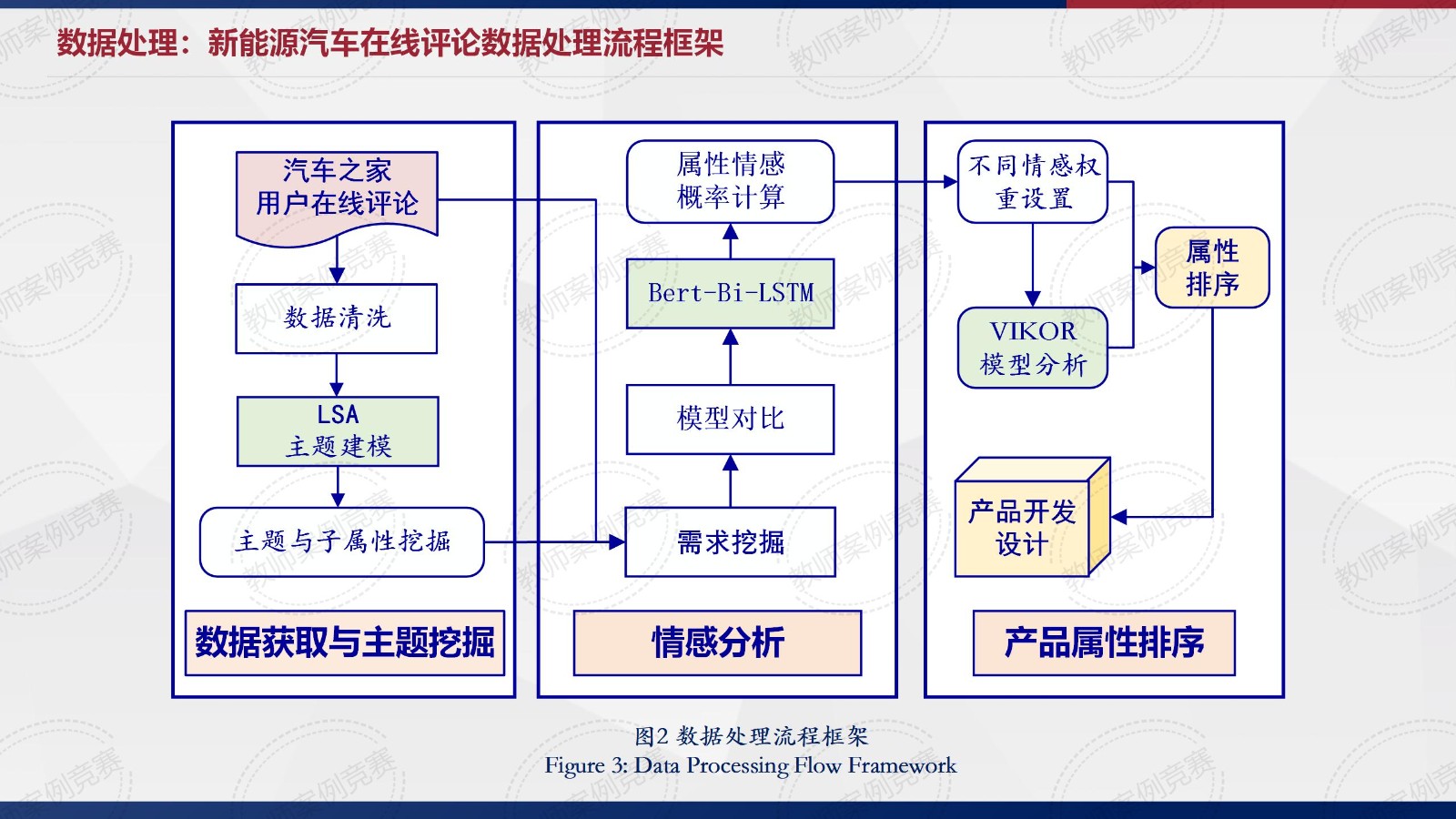 数据处理：新能源汽车在线评论数据处理流程框架

汽车之家
用户在线评论

数据清洗

LSA
主题建模

主题与子属性挖掘

数据获取与主题挖掘

属性情感
概率计算

Bert-Bi-LSTM

模型对比

需求挖掘

情感分析

不同情感权
重设置

VIKOR
模型分析

属性
排序

产品开发
设计

产品属性排序

图2 数据处理流程框架
Figure 3: Data Processing Flow Framework

教师案例竞赛